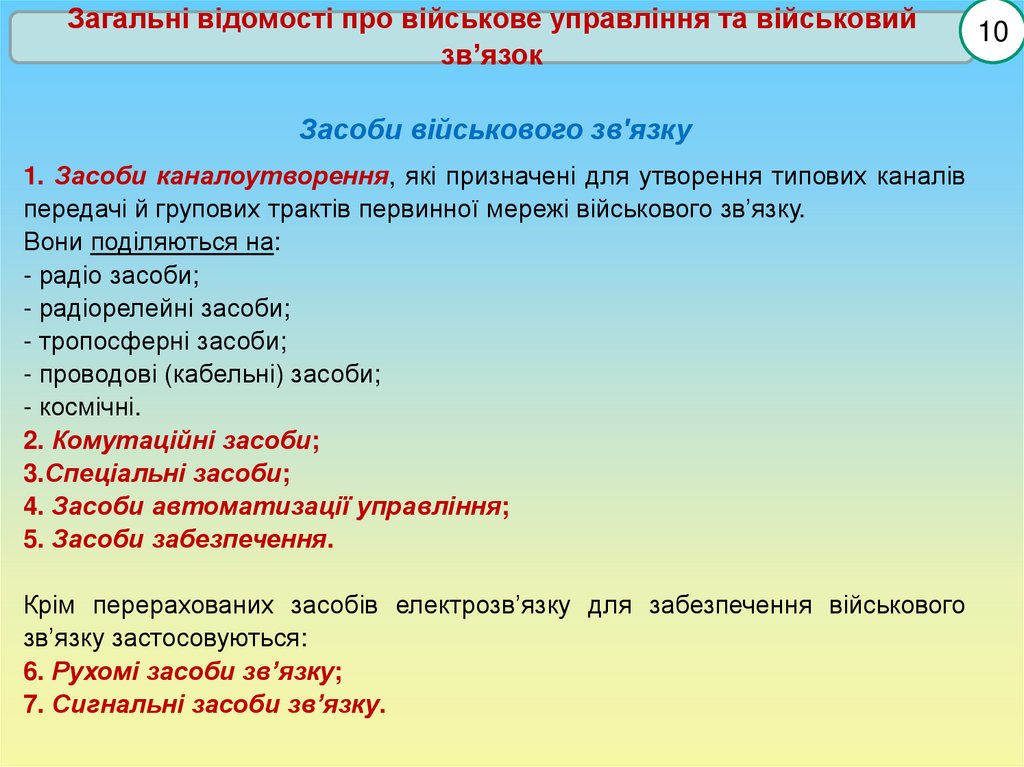 Загальні відомості про військове управління та військовий зв’язок

10

Засоби військового зв'язку

1. Засоби каналоутворення, які призначені для утворення типових каналів передачі й групових трактів первинної мережі військового зв’язку.
Вони поділяються на:
- радіо засоби;
- радіорелейні засоби;
- тропосферні засоби;
- проводові (кабельні) засоби;
- космічні.
2. Комутаційні засоби;
3.Спеціальні засоби;
4. Засоби автоматизації управління;
5. Засоби забезпечення.

Крім перерахованих засобів електрозв’язку для забезпечення військового зв’язку застосовуються:
6. Рухомі засоби зв’язку;
7. Сигнальні засоби зв’язку.